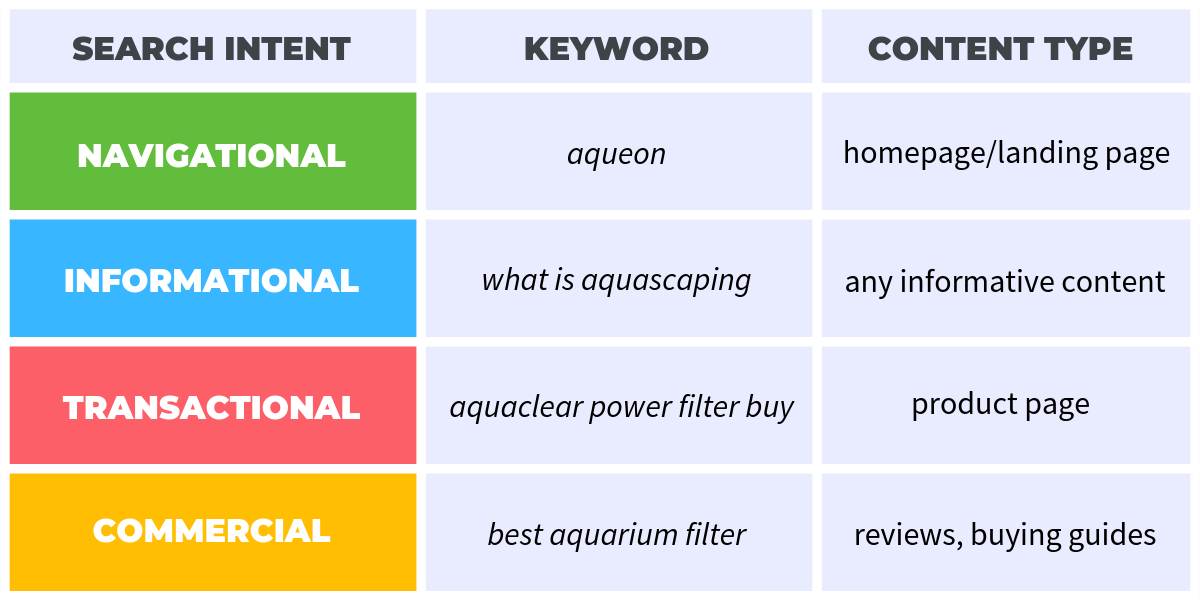 | SEARCH INTENT | KEYWORD | CONTENT TYPE |
|---|---|---|
| NAVIGATIONAL | aqueon | homepage/landing page |
| INFORMATIONAL | what is aquascaping | any informative content |
| TRANSACTIONAL | aquaclear power filter buy | product page |
| COMMERCIAL | best aquarium filter | reviews, buying guides |